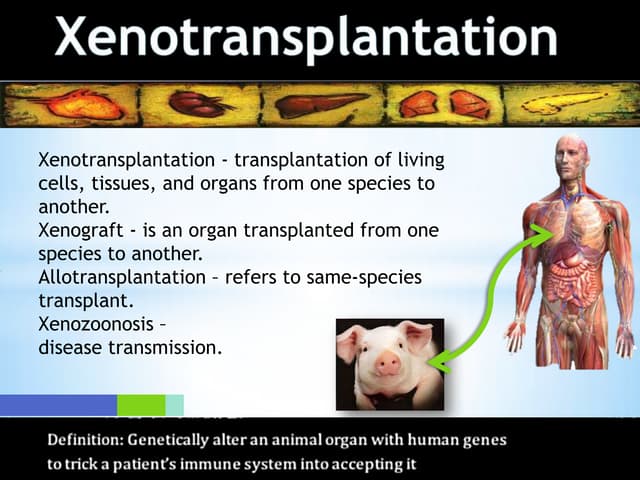 Xenotransplantation

Xenotransplantation - transplantation of living cells, tissues, and organs from one species to another.
Xenograft - is an organ transplanted from one species to another.
Allotransplantation – refers to same-species transplant.
Xenozoonosis –
disease transmission.

Definition: Genetically alter an animal organ with human genes to trick a patient's immune system into accepting it